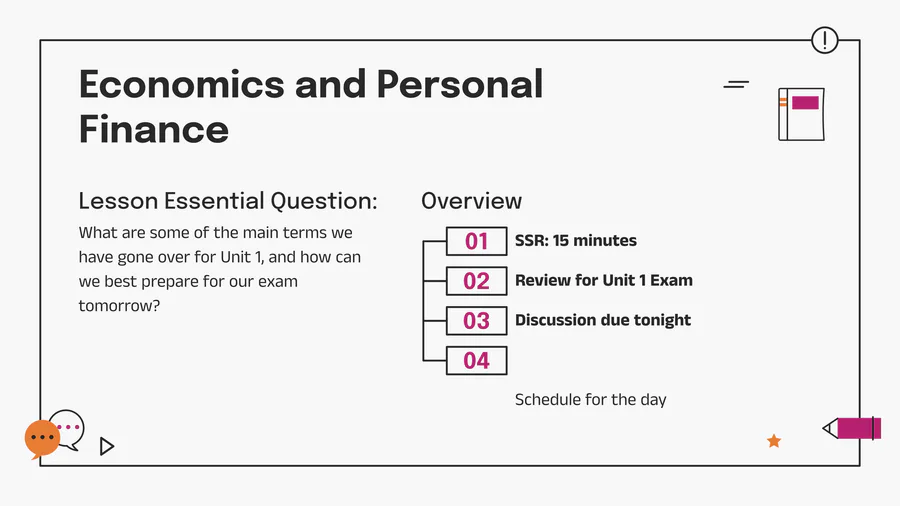 Economics and Personal Finance

Lesson Essential Question:

What are some of the main terms we have gone over for Unit 1, and how can we best prepare for our exam tomorrow?

Overview

01 SSR: 15 minutes

02 Review for Unit 1 Exam

03 Discussion due tonight

04

Schedule for the day